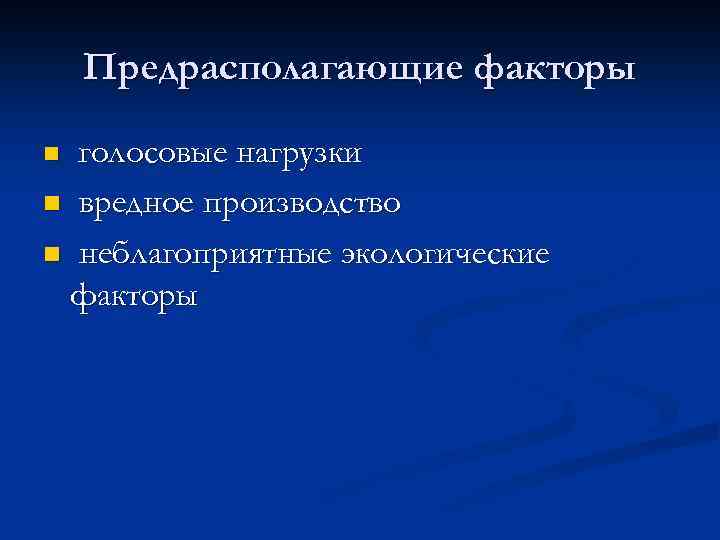 Предрасполагающие факторы

- голосовые нагрузки
- вредное производство
- неблагоприятные экологические факторы